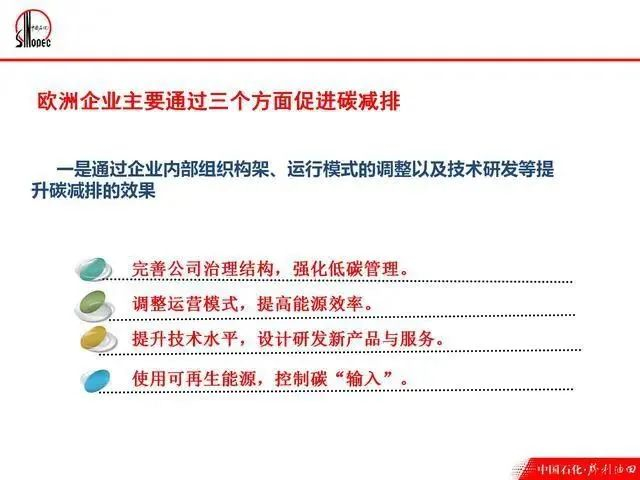 中国石化
SINOPEC

欧洲企业主要通过三个方面促进碳减排

一是通过企业内部组织构架、运行模式的调整以及技术研发等提升碳减排的效果

完善公司治理结构，强化低碳管理。

调整运营模式，提高能源效率。

提升技术水平，设计研发新产品与服务。

使用可再生能源，控制碳“输入”。

中国石化·胜利油田